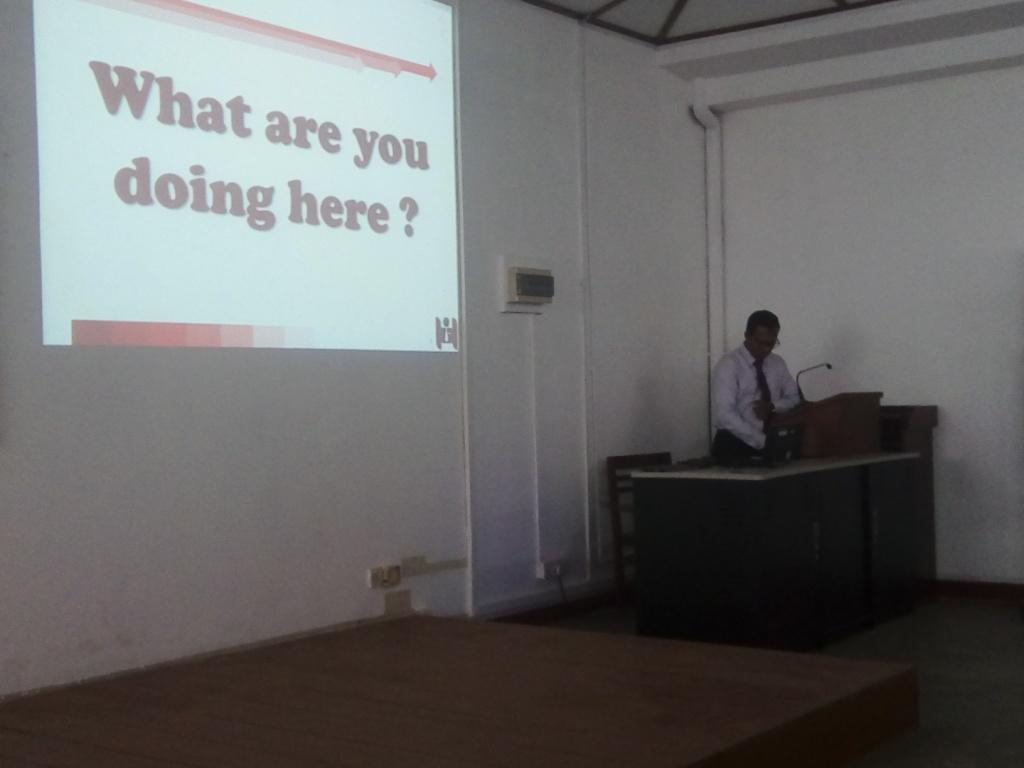 What are you doing here ?